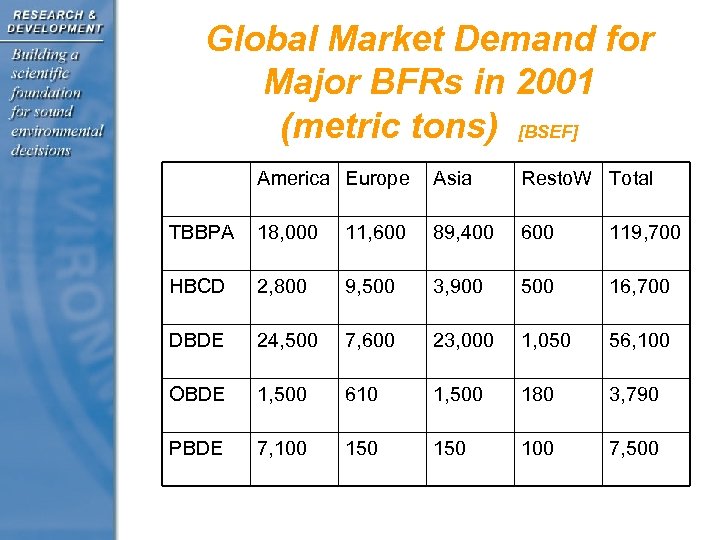 RESEARCH & DEVELOPMENT

Building a scientific foundation for sound environmental decisions

Global Market Demand for Major BFRs in 2001 (metric tons) [BSEF]

| | America | Europe | Asia | RestoW | Total |
|---|---|---|---|---|---|
| TBBPA | 18,000 | 11,600 | 89,400 | 600 | 119,700 |
| HBCD | 2,800 | 9,500 | 3,900 | 500 | 16,700 |
| DBDE | 24,500 | 7,600 | 23,000 | 1,050 | 56,100 |
| OBDE | 1,500 | 610 | 1,500 | 180 | 3,790 |
| PBDE | 7,100 | 150 | 150 | 100 | 7,500 |